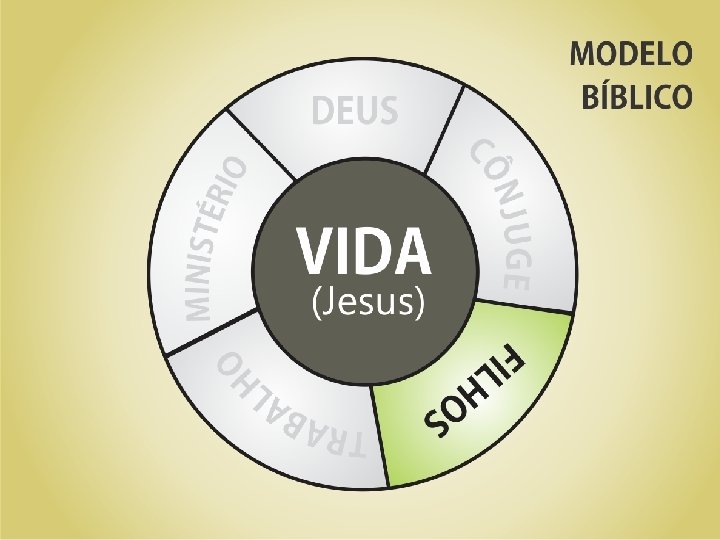 MODELO BÍBLICO

DEUS
CÔNJUGE
FILHOS
TRABALHO
MINISTÉRIO

VIDA
(Jesus)